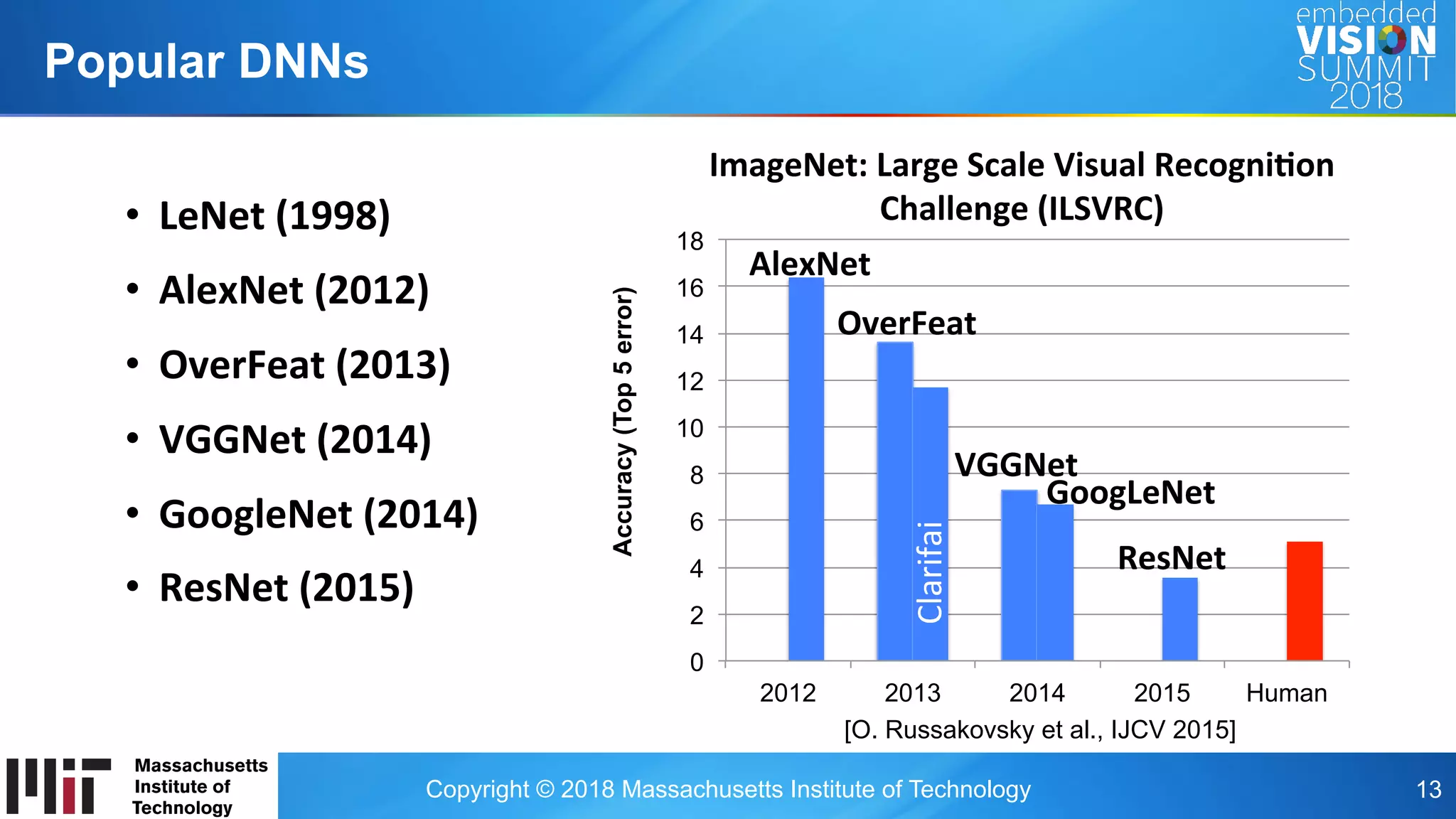 Popular DNNs

embedded VISION SUMMIT 2018

• LeNet (1998)
• AlexNet (2012)
• OverFeat (2013)
• VGGNet (2014)
• GoogleNet (2014)
• ResNet (2015)

ImageNet: Large Scale Visual Recognition Challenge (ILSVRC)

Accuracy (Top 5 error)

18
16
14
12
10
8
6
4
2
0

AlexNet
OverFeat
Clarifai
VGGNet
GoogLeNet
ResNet

2012
2013
2014
2015
Human

[O. Russakovsky et al., IJCV 2015]

Massachusetts Institute of Technology

Copyright © 2018 Massachusetts Institute of Technology

13